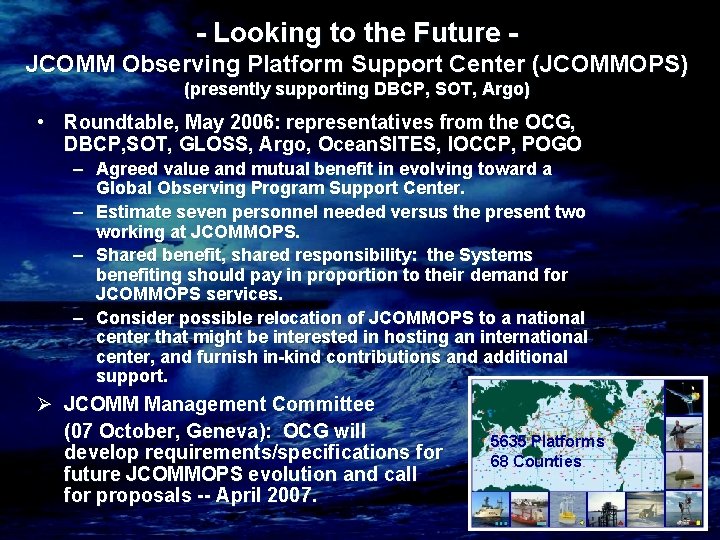 - Looking to the Future -
JCOMM Observing Platform Support Center (JCOMMOPS)
(presently supporting DBCP, SOT, Argo)

• Roundtable, May 2006: representatives from the OCG, DBCP,SOT, GLOSS, Argo, OceanSITES, IOCCP, POGO
– Agreed value and mutual benefit in evolving toward a Global Observing Program Support Center.
– Estimate seven personnel needed versus the present two working at JCOMMOPS.
– Shared benefit, shared responsibility: the Systems benefiting should pay in proportion to their demand for JCOMMOPS services.
– Consider possible relocation of JCOMMOPS to a national center that might be interested in hosting an international center, and furnish in-kind contributions and additional support.

➢ JCOMM Management Committee (07 October, Geneva): OCG will develop requirements/specifications for future JCOMMOPS evolution and call for proposals -- April 2007.

5635 Platforms
68 Counties